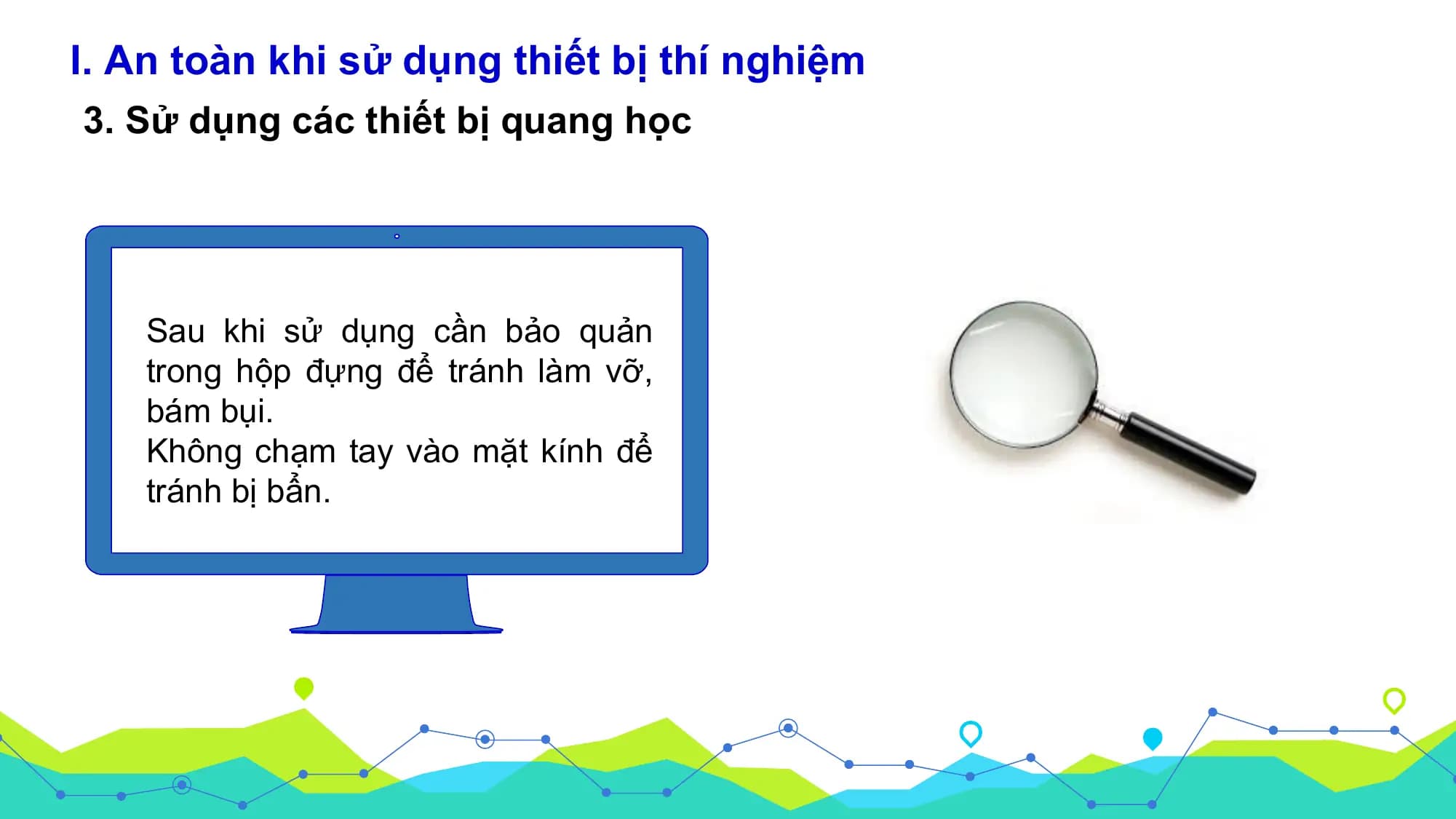 I. An toàn khi sử dụng thiết bị thí nghiệm

3. Sử dụng các thiết bị quang học

Sau khi sử dụng cần bảo quản trong hộp đựng để tránh làm vỡ, bám bụi.
Không chạm tay vào mặt kính để tránh bị bẩn.